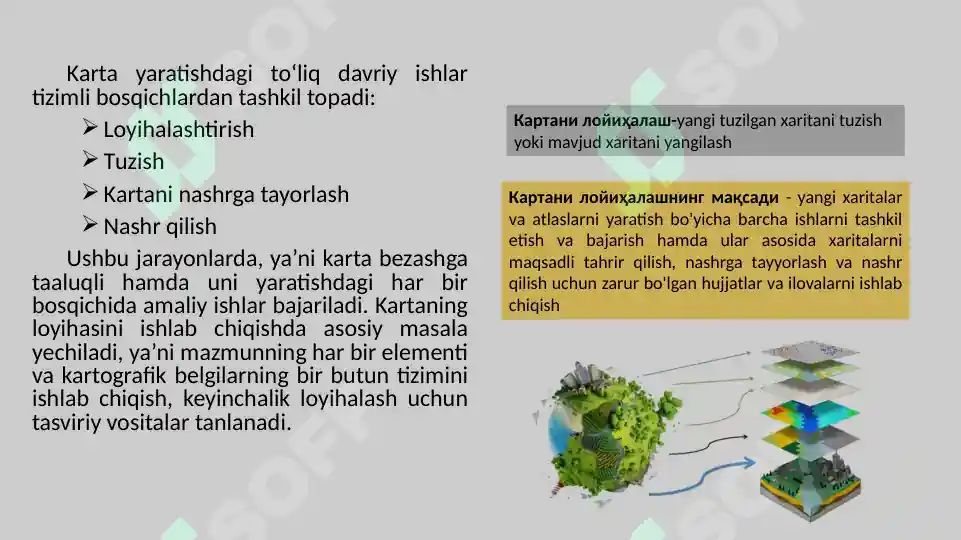 Karta yaratishdagi to‘liq davriy ishlar tizimli bosqichlardan tashkil topadi:

➢ Loyihalashtirish
➢ Tuzish
➢ Kartani nashrga tayorlash
➢ Nashr qilish

Ushbu jarayonlarda, ya’ni karta bezashga taaluqli hamda uni yaratishdagi har bir bosqichida amaliy ishlar bajariladi. Kartaning loyihasini ishlab chiqishda asosiy masala yechiladi, ya’ni mazmunning har bir elementi va kartografik belgilarning bir butun tizimini ishlab chiqish, keyinchalik loyihalash uchun tasviriy vositalar tanlanadi.

Картани лойиҳалаш-yangi tuzilgan xaritani tuzish yoki mavjud xaritani yangilash

Картани лойиҳалашнинг мақсади - yangi xaritalar va atlaslarni yaratish bo'yicha barcha ishlarni tashkil etish va bajarish hamda ular asosida xaritalarni maqsadli tahrir qilish, nashrga tayyorlash va nashr qilish uchun zarur bo'lgan hujjatlar va ilovalarni ishlab chiqish